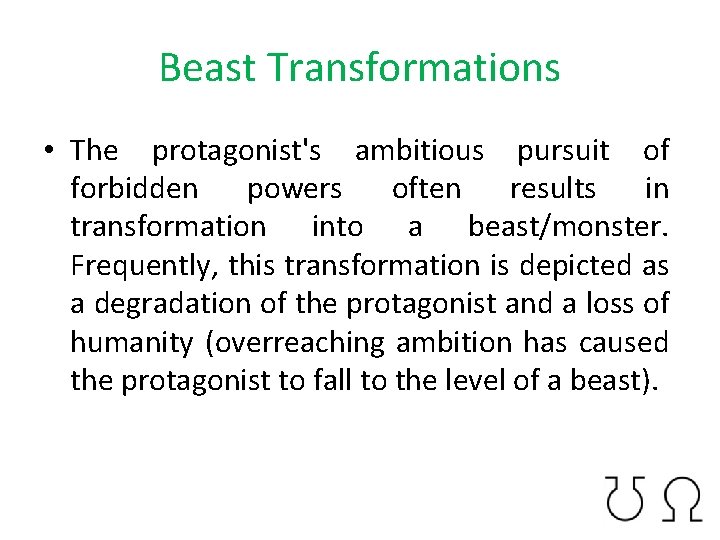 Beast Transformations

• The protagonist's ambitious pursuit of forbidden powers often results in transformation into a beast/monster. Frequently, this transformation is depicted as a degradation of the protagonist and a loss of humanity (overreaching ambition has caused the protagonist to fall to the level of a beast).

℧ Ω